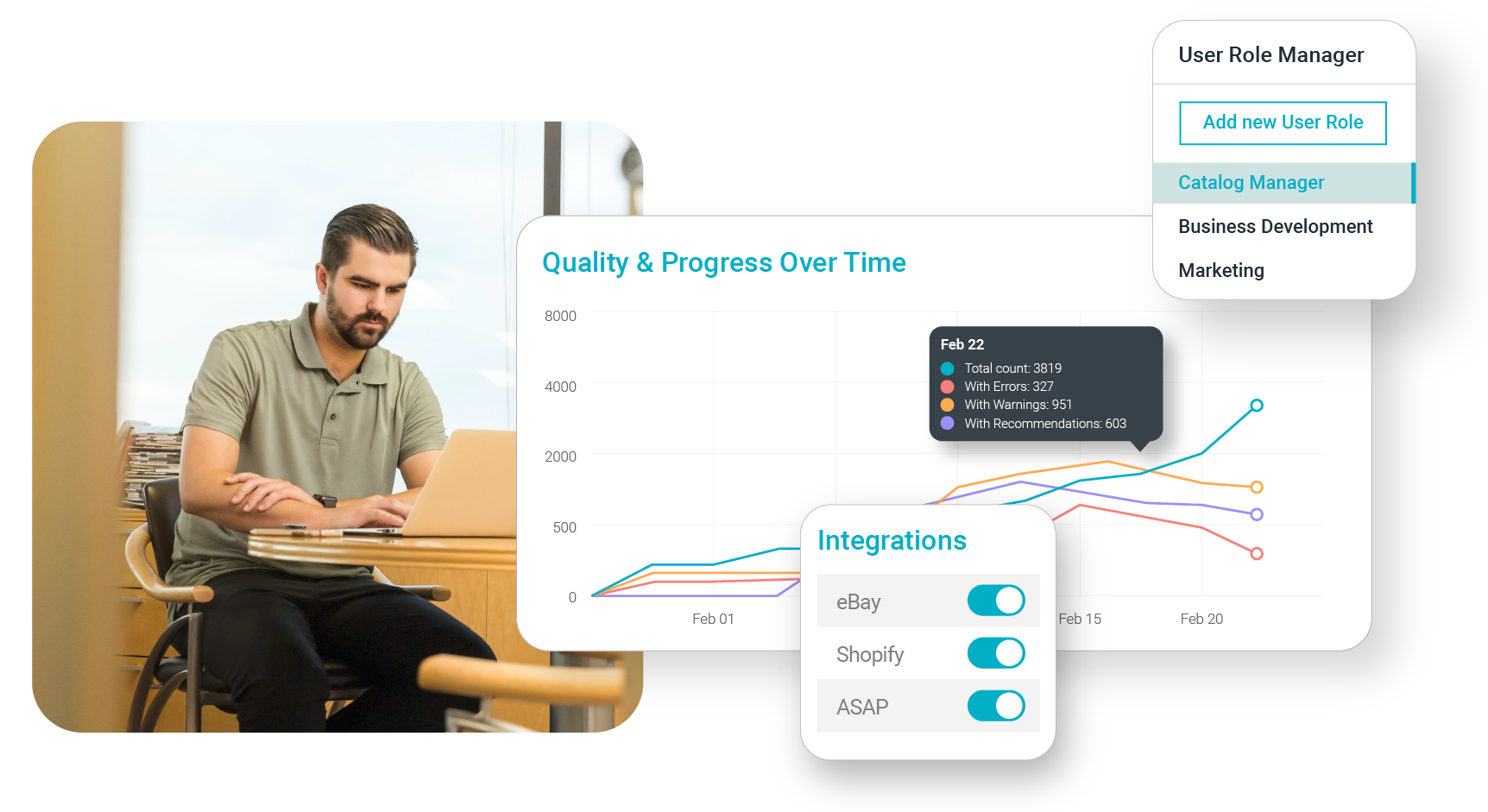 User Role Manager

Add new User Role

Catalog Manager

Business Development

Marketing

Quality & Progress Over Time

8000

4000

2000

500

0

Feb 22

Total count: 3819

With Errors: 327

With Warnings: 951

With Recommendations: 603

Feb 01

Feb 15

Feb 20

Integrations

eBay

Shopify

ASAP